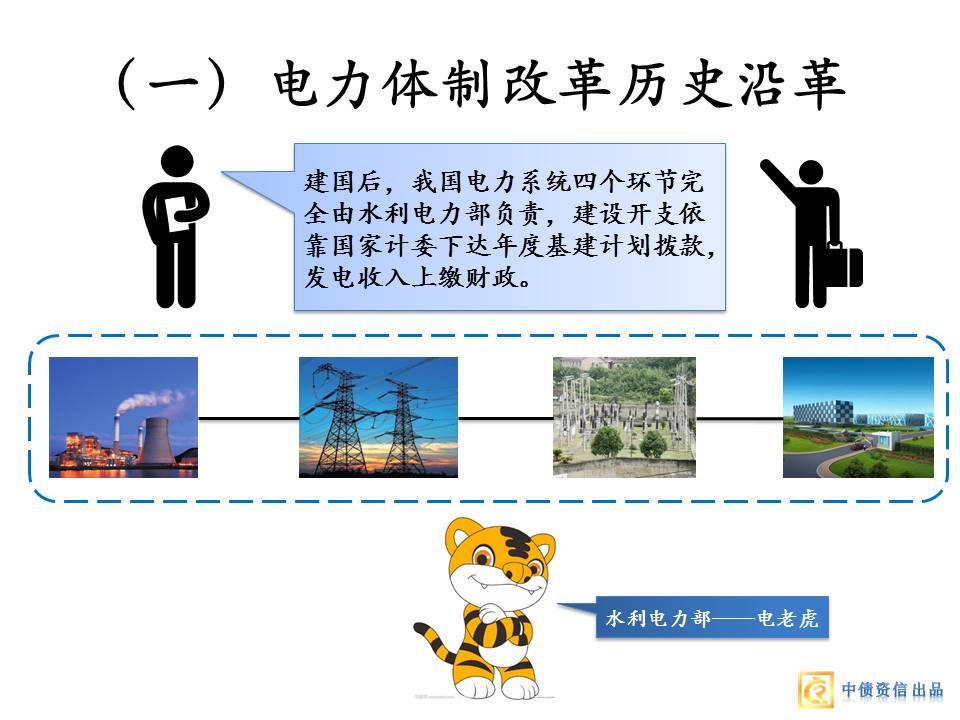 （一）电力体制改革历史沿革

建国后，我国电力系统四个环节完全由水利电力部负责，建设开支依靠国家计委下达年度基建计划拨款，发电收入上缴财政。

水利电力部——电老虎

中债资信出品